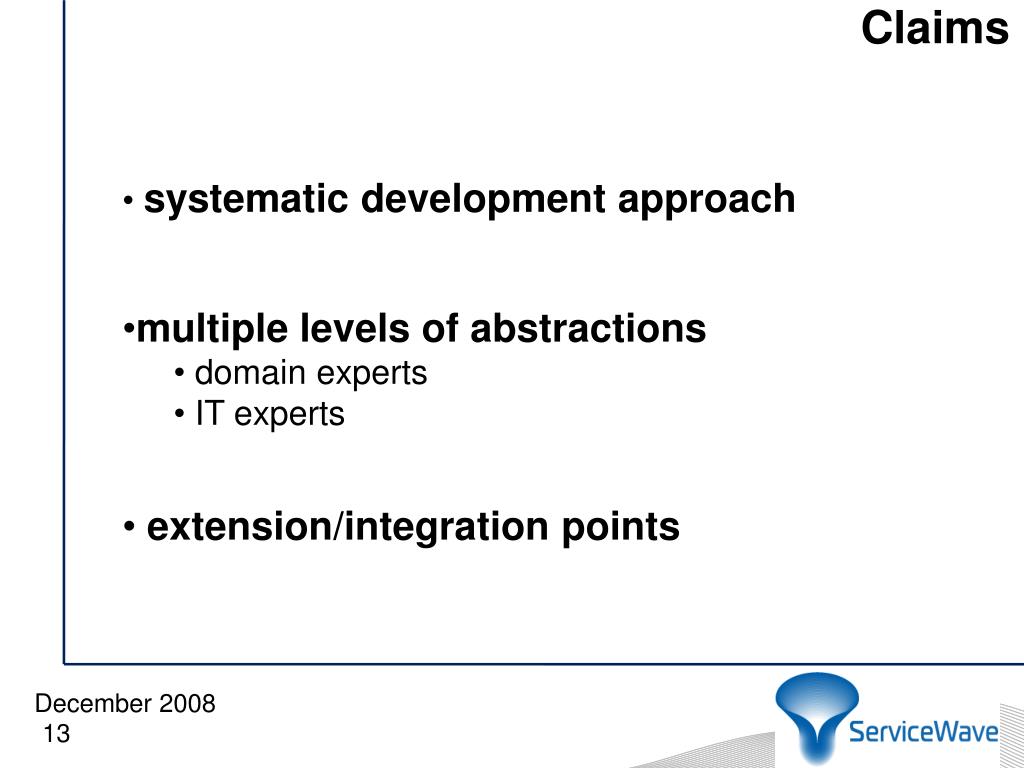 Claims

• systematic development approach

•multiple levels of abstractions
• domain experts
• IT experts

• extension/integration points

December 2008
13

ServiceWave